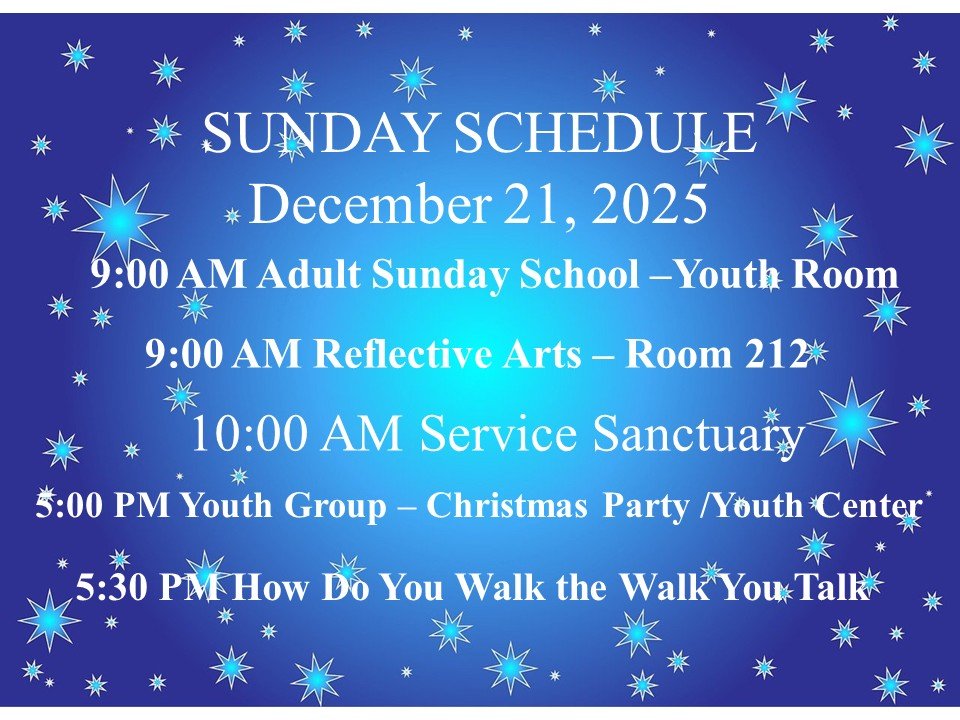 SUNDAY SCHEDULE
December 21, 2025

9:00 AM Adult Sunday School –Youth Room

9:00 AM Reflective Arts – Room 212

10:00 AM Service Sanctuary

5:00 PM Youth Group – Christmas Party /Youth Center

5:30 PM How Do You Walk the Walk You Talk